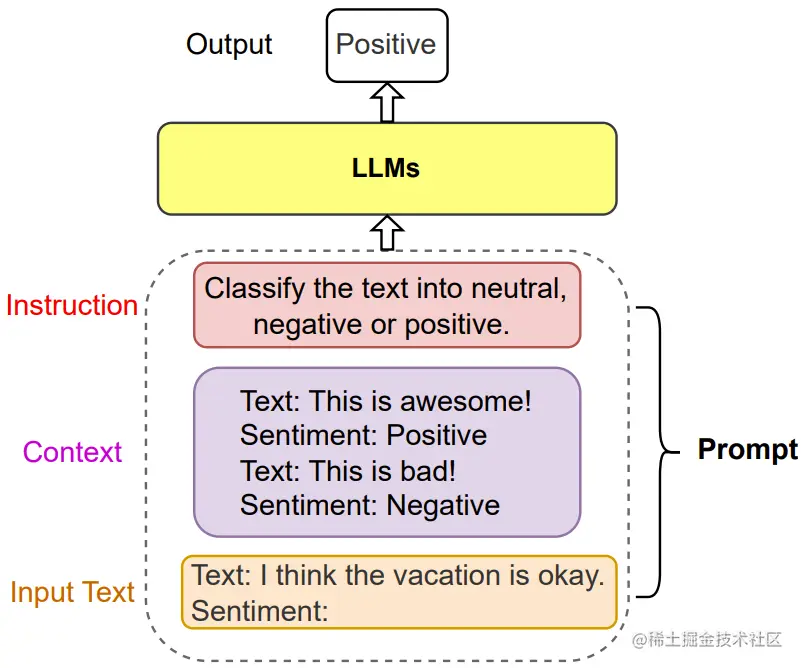 Output

Positive

LLMs

Instruction

Classify the text into neutral, negative or positive.

Context

Text: This is awesome!
Sentiment: Positive
Text: This is bad!
Sentiment: Negative

Input Text

Text: I think the vacation is okay.
Sentiment:

Prompt

@稀土掘金技术社区